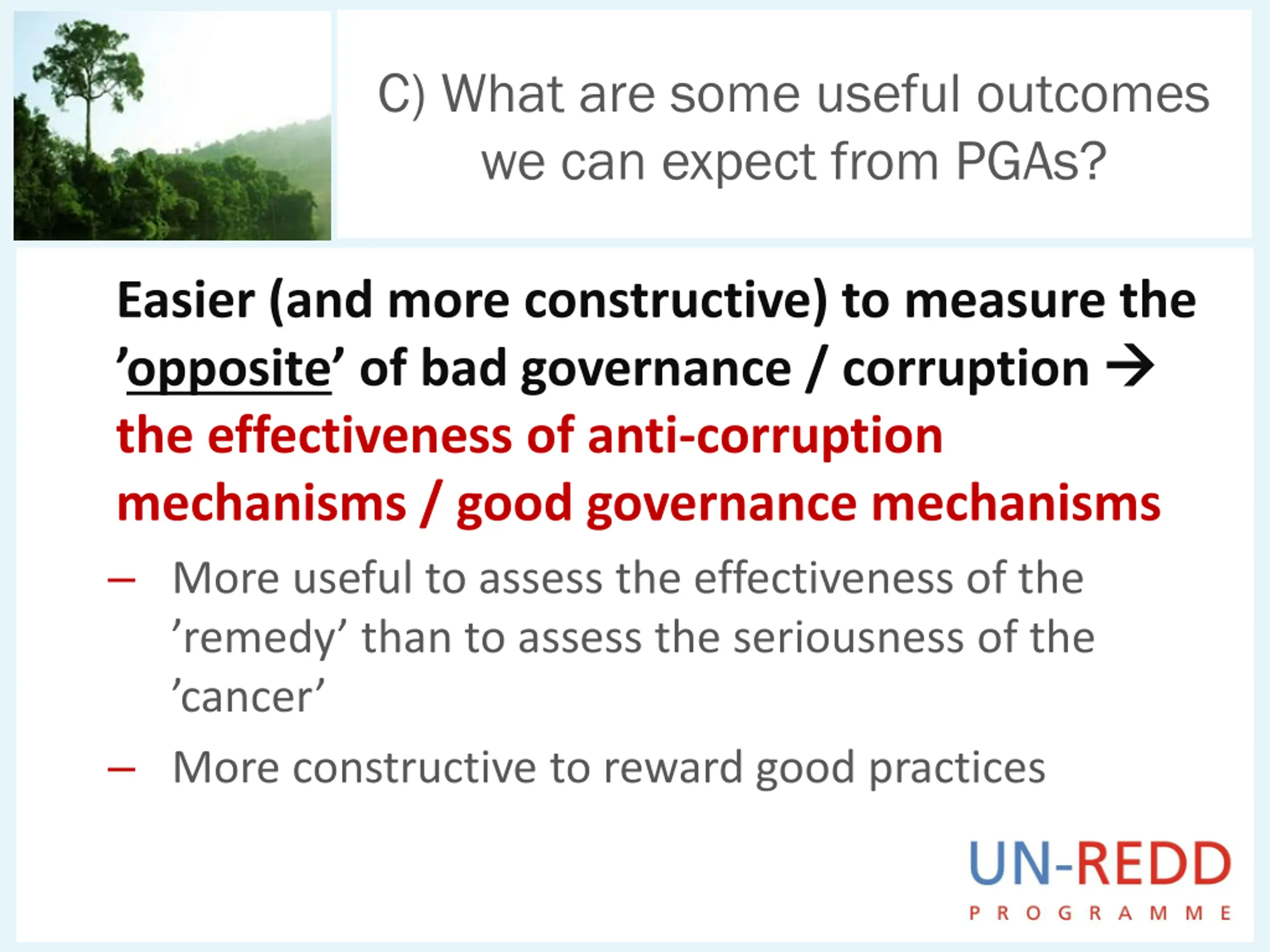 C) What are some useful outcomes we can expect from PGAs?

Easier (and more constructive) to measure the ’opposite’ of bad governance / corruption → the effectiveness of anti-corruption mechanisms / good governance mechanisms

– More useful to assess the effectiveness of the ’remedy’ than to assess the seriousness of the ’cancer’

– More constructive to reward good practices

UN-REDD
PROGRAMME